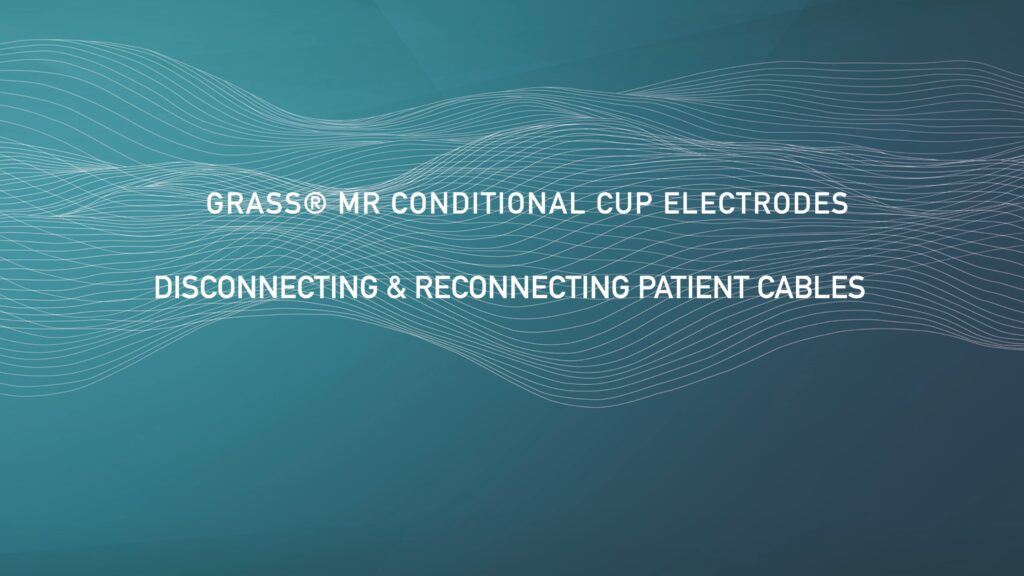 GRASS® MR CONDITIONAL CUP ELECTRODES

DISCONNECTING & RECONNECTING PATIENT CABLES